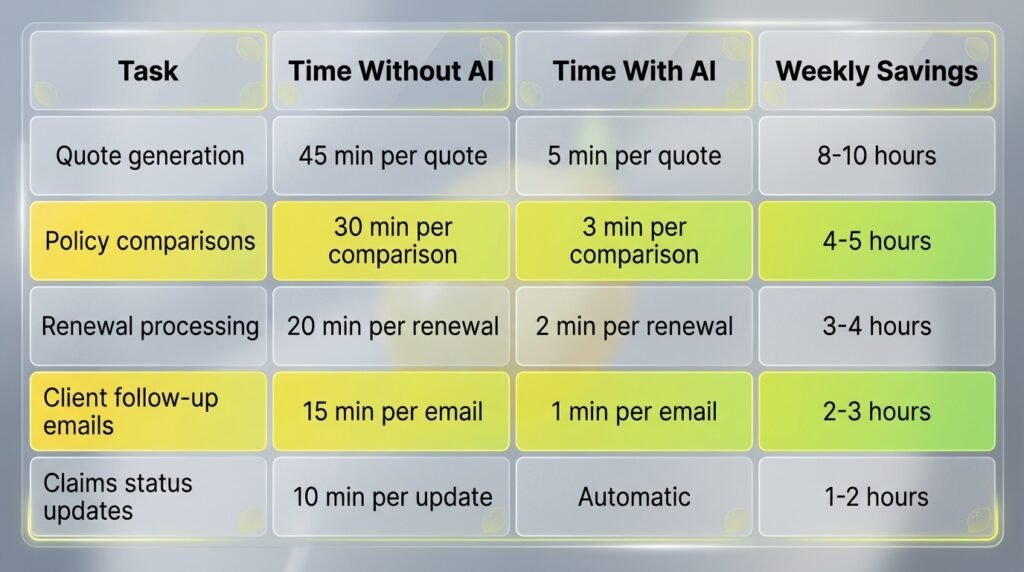 | Task | Time Without AI | Time With AI | Weekly Savings |
|---|---|---|---|
| Quote generation | 45 min per quote | 5 min per quote | 8-10 hours |
| Policy comparisons | 30 min per comparison | 3 min per comparison | 4-5 hours |
| Renewal processing | 20 min per renewal | 2 min per renewal | 3-4 hours |
| Client follow-up emails | 15 min per email | 1 min per email | 2-3 hours |
| Claims status updates | 10 min per update | Automatic | 1-2 hours |